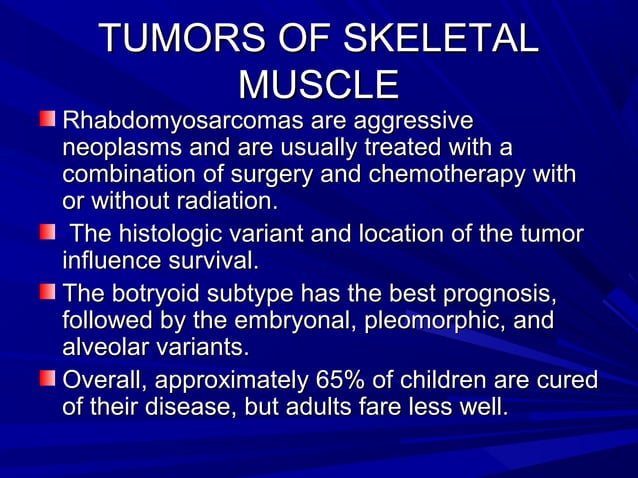 TUMORS OF SKELETAL MUSCLE

Rhabdomyosarcomas are aggressive neoplasms and are usually treated with a combination of surgery and chemotherapy with or without radiation.

The histologic variant and location of the tumor influence survival.

The botryoid subtype has the best prognosis, followed by the embryonal, pleomorphic, and alveolar variants.

Overall, approximately 65% of children are cured of their disease, but adults fare less well.